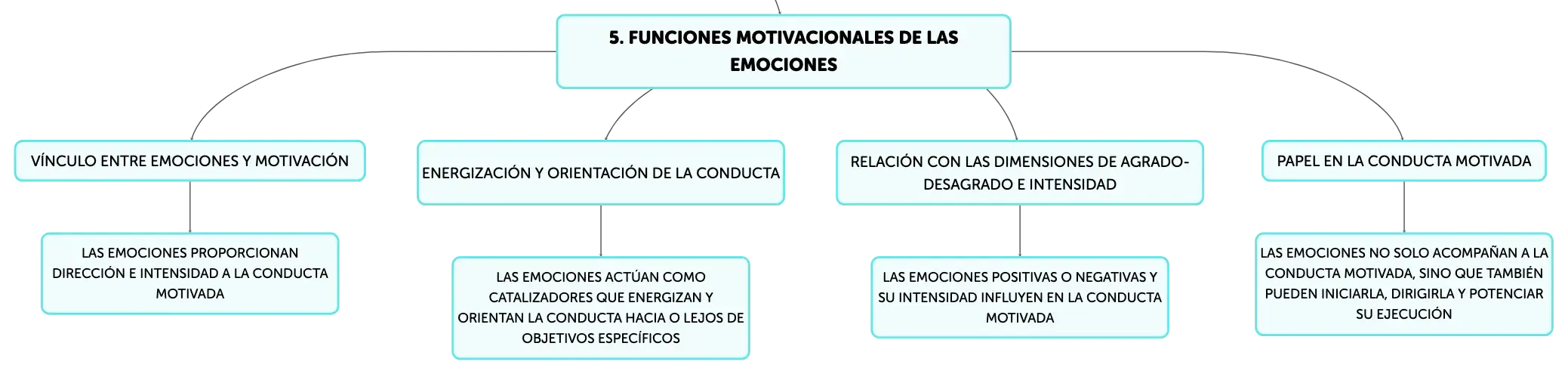 5. FUNCIONES MOTIVACIONALES DE LAS EMOCIONES

VÍNCULO ENTRE EMOCIONES Y MOTIVACIÓN

LAS EMOCIONES PROPORCIONAN DIRECCIÓN E INTENSIDAD A LA CONDUCTA MOTIVADA

ENERGIZACIÓN Y ORIENTACIÓN DE LA CONDUCTA

LAS EMOCIONES ACTÚAN COMO CATALIZADORES QUE ENERGIZAN Y ORIENTAN LA CONDUCTA HACIA O LEJOS DE OBJETIVOS ESPECÍFICOS

RELACIÓN CON LAS DIMENSIONES DE AGRADO-DESAGRADO E INTENSIDAD

LAS EMOCIONES POSITIVAS O NEGATIVAS Y SU INTENSIDAD INFLUYEN EN LA CONDUCTA MOTIVADA

PAPEL EN LA CONDUCTA MOTIVADA

LAS EMOCIONES NO SOLO ACOMPAÑAN A LA CONDUCTA MOTIVADA, SINO QUE TAMBIÉN PUEDEN INICIARLA, DIRIGIRLA Y POTENCIAR SU EJECUCIÓN